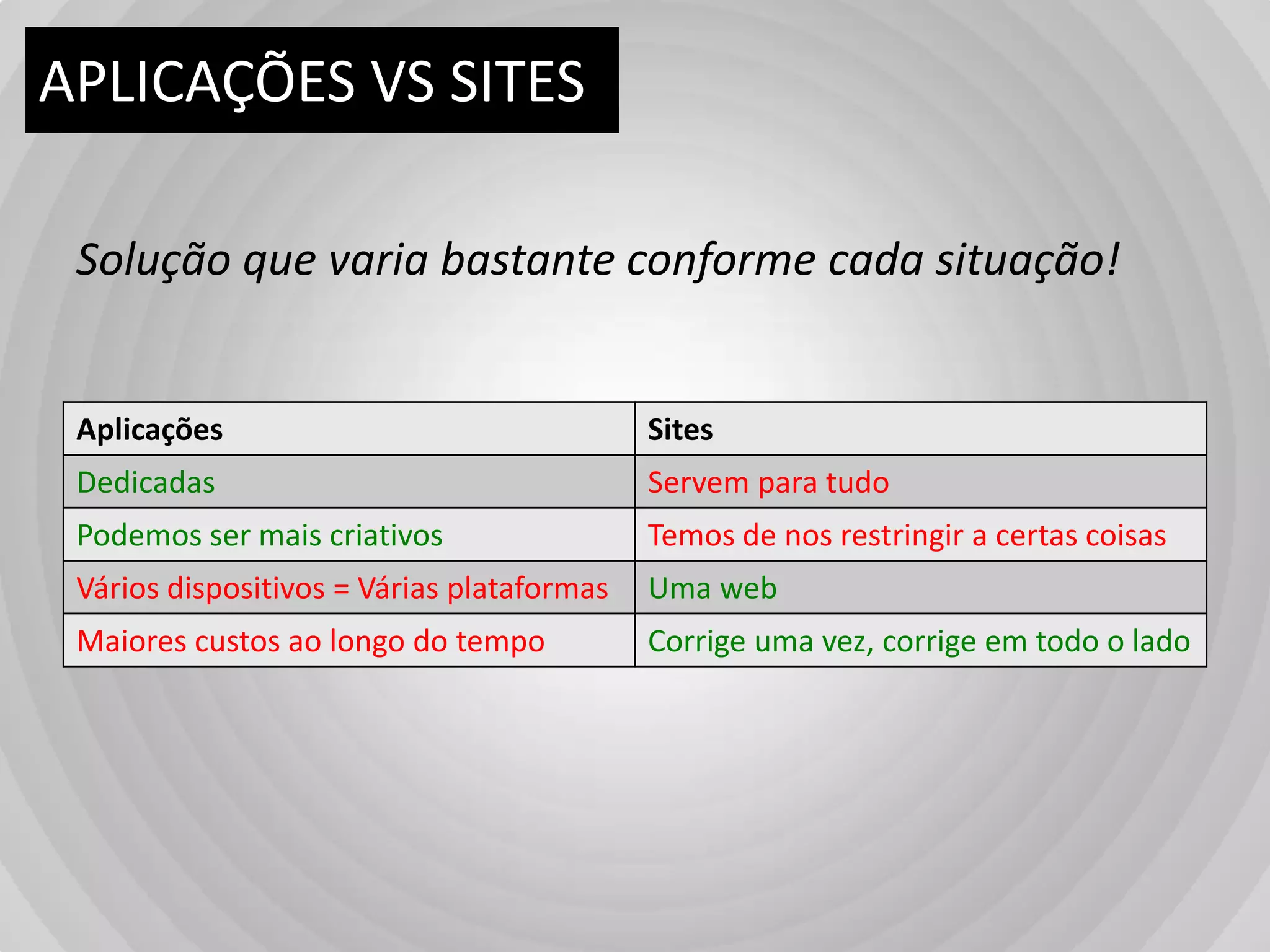 APLICAÇÕES VS SITES

Solução que varia bastante conforme cada situação!

| Aplicações | Sites |
|---|---|
| Dedicadas | Servem para tudo |
| Podemos ser mais criativos | Temos de nos restringir a certas coisas |
| Vários dispositivos = Várias plataformas | Uma web |
| Maiores custos ao longo do tempo | Corrige uma vez, corrige em todo o lado |